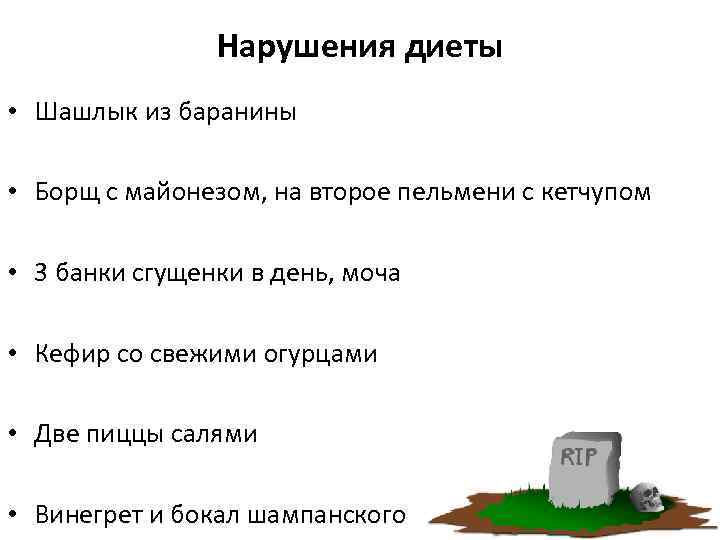 Нарушения диеты

• Шашлык из баранины

• Борщ с майонезом, на второе пельмени с кетчупом

• 3 банки сгущенки в день, моча

• Кефир со свежими огурцами

• Две пиццы салями

• Винегрет и бокал шампанского

RIP